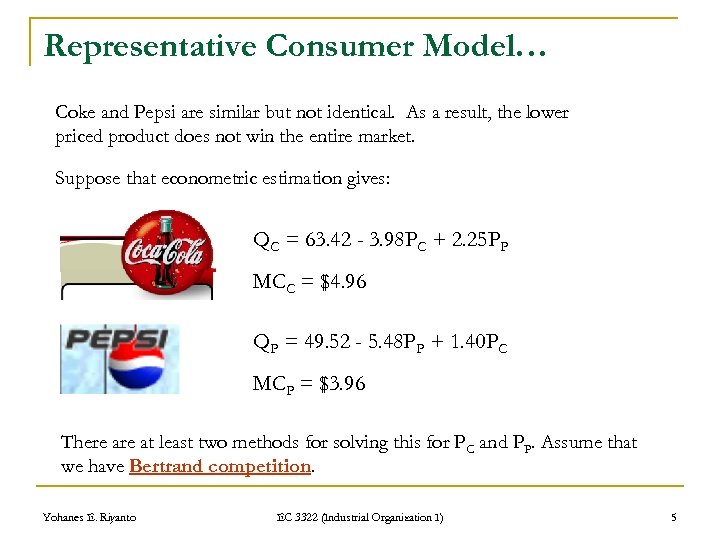 Representative Consumer Model…

Coke and Pepsi are similar but not identical. As a result, the lower priced product does not win the entire market.

Suppose that econometric estimation gives:

Coca-Cola

$Q_C = 63.42 - 3.98P_C + 2.25P_P$

$MC_C = \$4.96$

PEPSI

$Q_P = 49.52 - 5.48P_P + 1.40P_C$

$MC_P = \$3.96$

There are at least two methods for solving this for $P_C$ and $P_P$. Assume that we have Bertrand competition.

Yohanes E. Riyanto

EC 3322 (Industrial Organization 1)

5